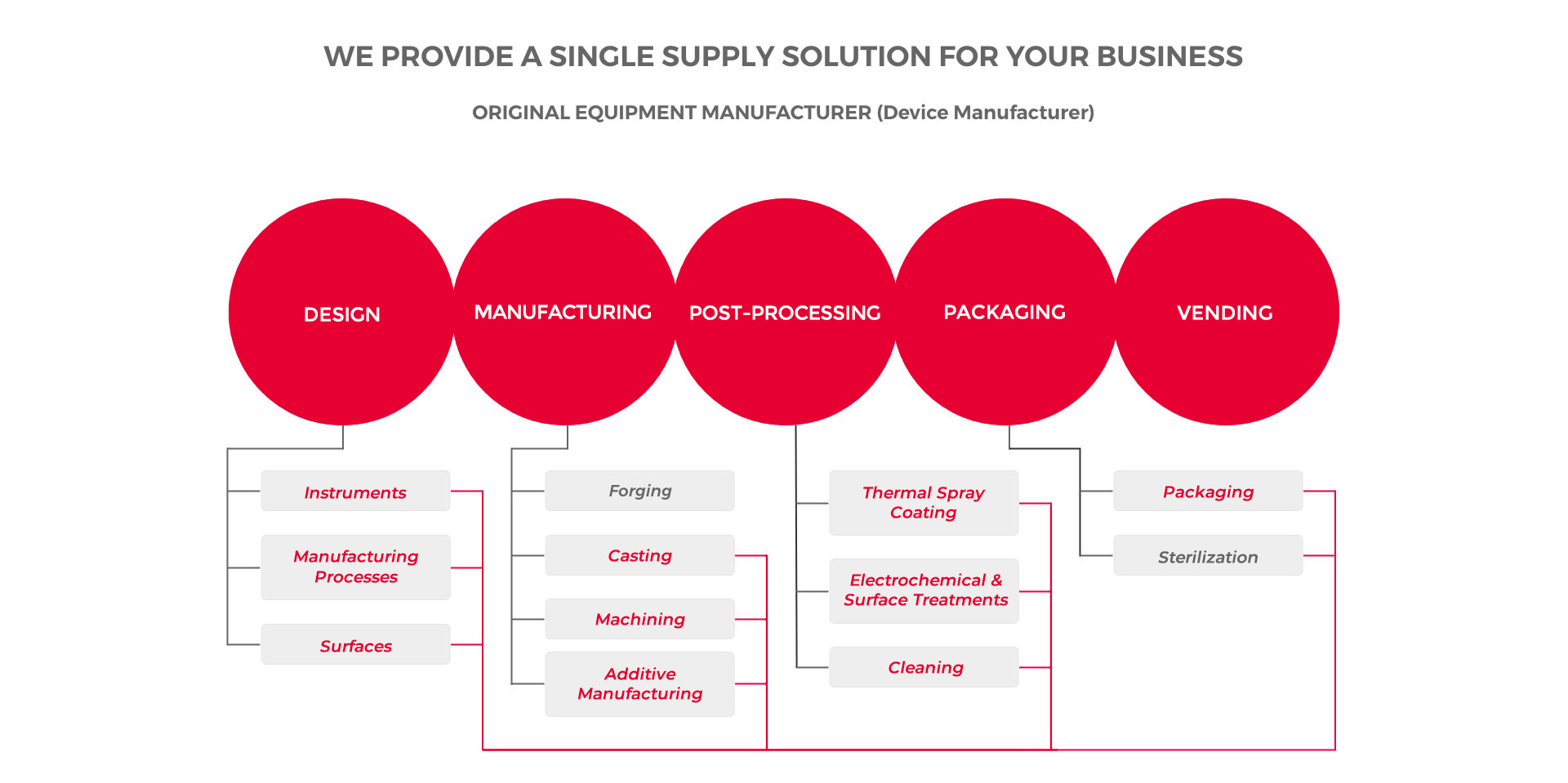 WE PROVIDE A SINGLE SUPPLY SOLUTION FOR YOUR BUSINESS

ORIGINAL EQUIPMENT MANUFACTURER (Device Manufacturer)

DESIGN

MANUFACTURING

POST-PROCESSING

PACKAGING

VENDING

Instruments

Manufacturing Processes

Surfaces

Forging

Casting

Machining

Additive Manufacturing

Thermal Spray Coating

Electrochemical & Surface Treatments

Cleaning

Packaging

Sterilization